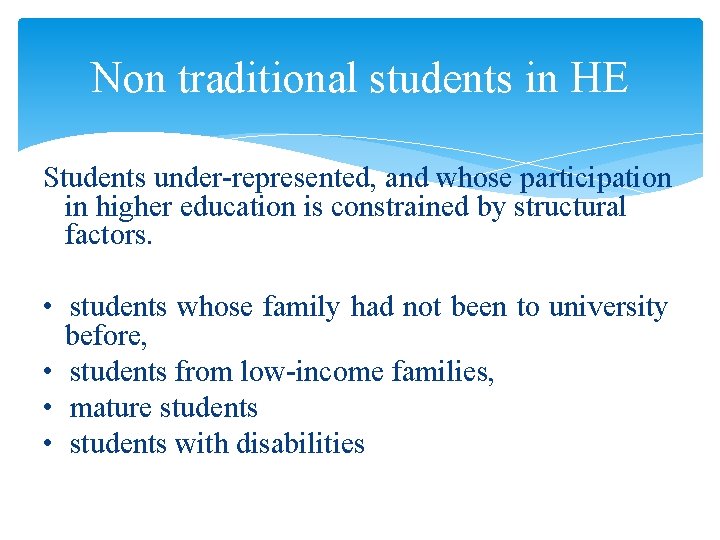 Non traditional students in HE

Students under-represented, and whose participation in higher education is constrained by structural factors.

• students whose family had not been to university before,
• students from low-income families,
• mature students
• students with disabilities